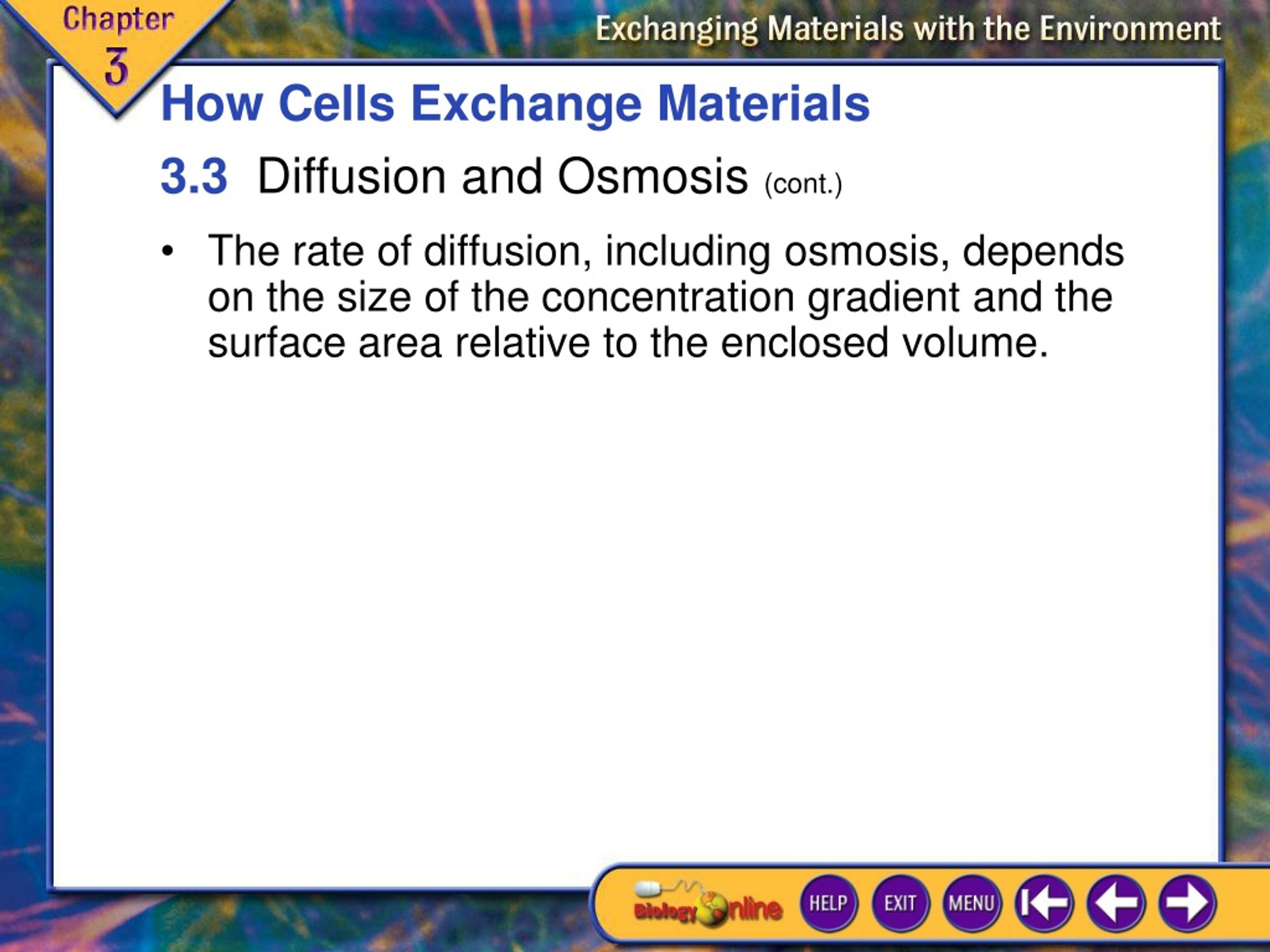 Chapter 3

Exchanging Materials with the Environment

How Cells Exchange Materials

3.3 Diffusion and Osmosis (cont.)

• The rate of diffusion, including osmosis, depends on the size of the concentration gradient and the surface area relative to the enclosed volume.

Biology Online HELP EXIT MENU